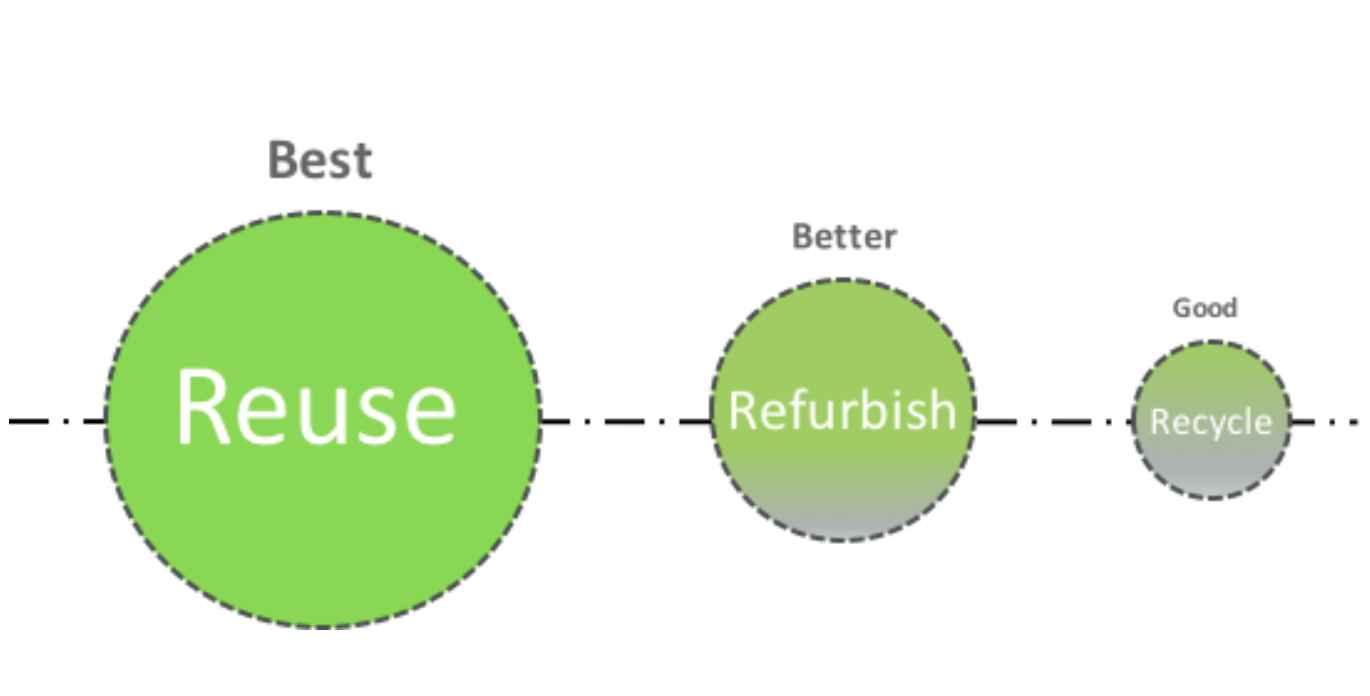 Best

Reuse

Better

Refurbish

Good

Recycle